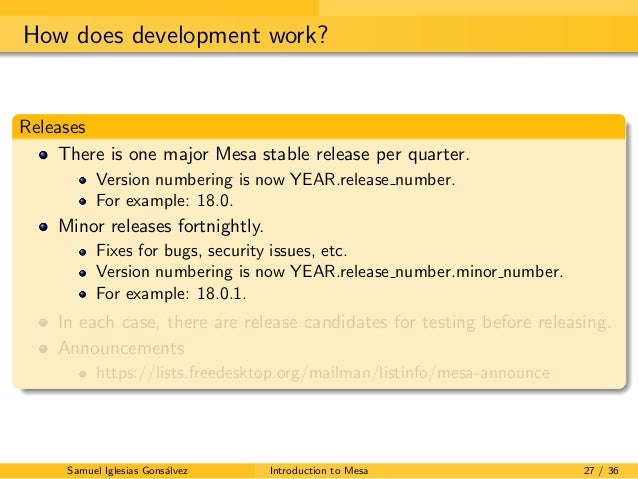 How does development work?

Releases

- There is one major Mesa stable release per quarter.
  - Version numbering is now YEAR.release_number.
  - For example: 18.0.
- Minor releases fortnightly.
  - Fixes for bugs, security issues, etc.
  - Version numbering is now YEAR.release_number.minor_number.
  - For example: 18.0.1.
- In each case, there are release candidates for testing before releasing.
- Announcements
  - https://lists.freedesktop.org/mailman/listinfo/mesa-announce

Samuel Iglesias Gonsálvez Introduction to Mesa 27 / 36